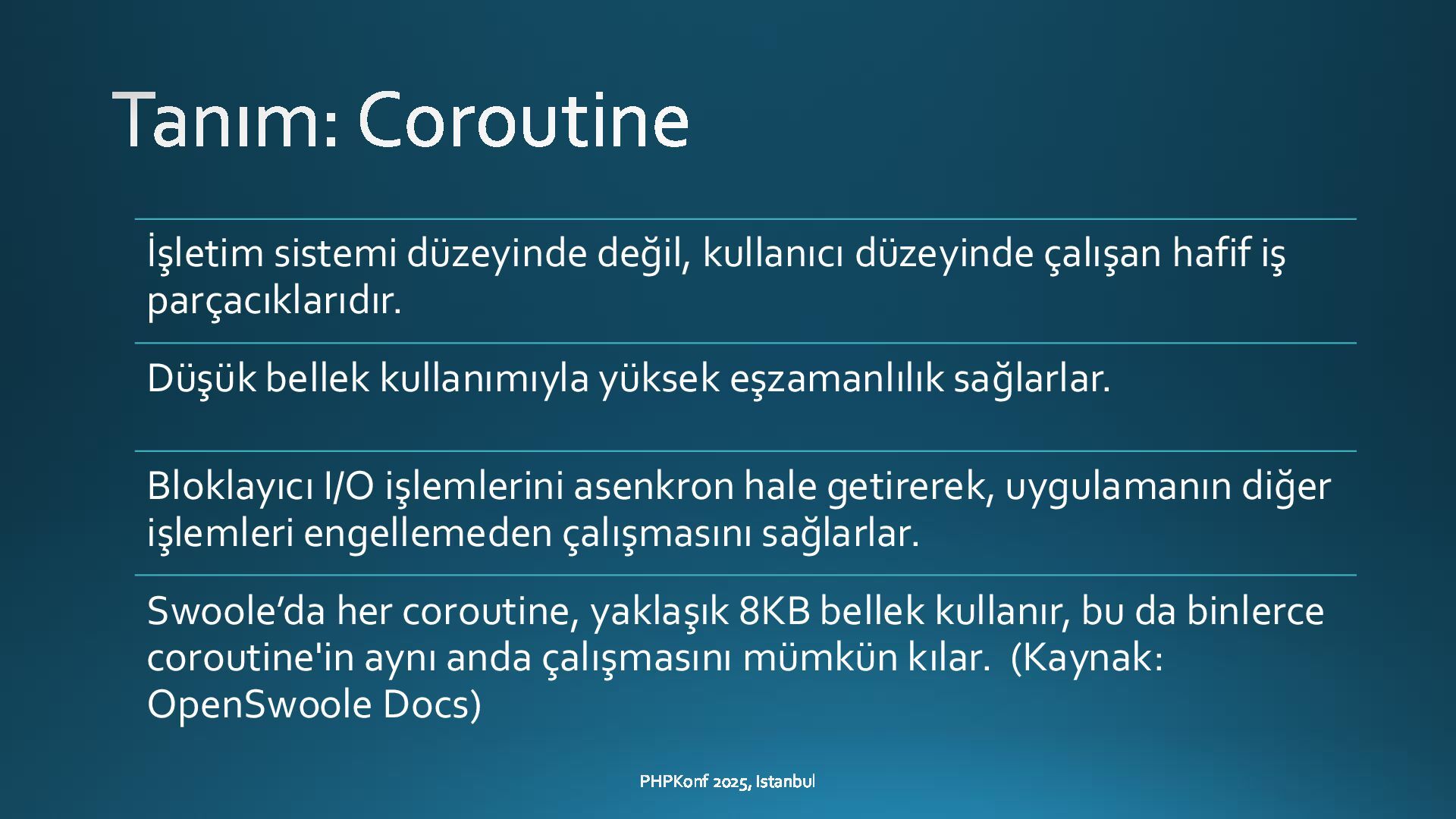 Tanım: Coroutine

İşletim sistemi düzeyinde değil, kullanıcı düzeyinde çalışan hafif iş parçacıklarıdır.

Düşük bellek kullanımıyla yüksek eşzamanlılık sağlarlar.

Bloklayıcı I/O işlemlerini asenkron hale getirerek, uygulamanın diğer işlemleri engellemeden çalışmasını sağlarlar.

Swoole’da her coroutine, yaklaşık 8KB bellek kullanır, bu da binlerce coroutine'in aynı anda çalışmasını mümkün kılar. (Kaynak: OpenSwoole Docs)

PHPKonf 2025, Istanbul